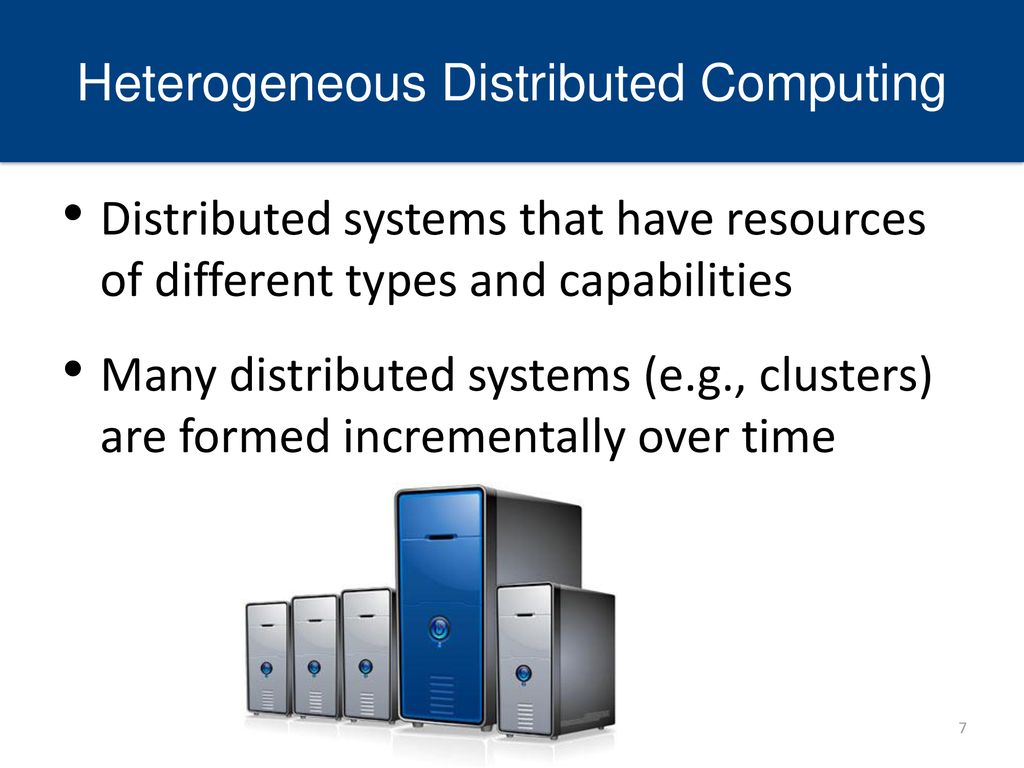 Heterogeneous Distributed Computing

• Distributed systems that have resources of different types and capabilities

• Many distributed systems (e.g., clusters) are formed incrementally over time

7